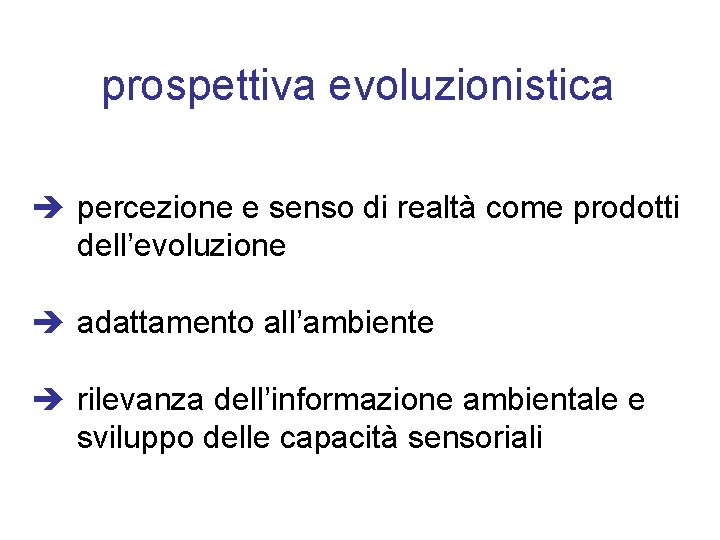 prospettiva evoluzionistica

➔ percezione e senso di realtà come prodotti dell’evoluzione

➔ adattamento all’ambiente

➔ rilevanza dell’informazione ambientale e sviluppo delle capacità sensoriali